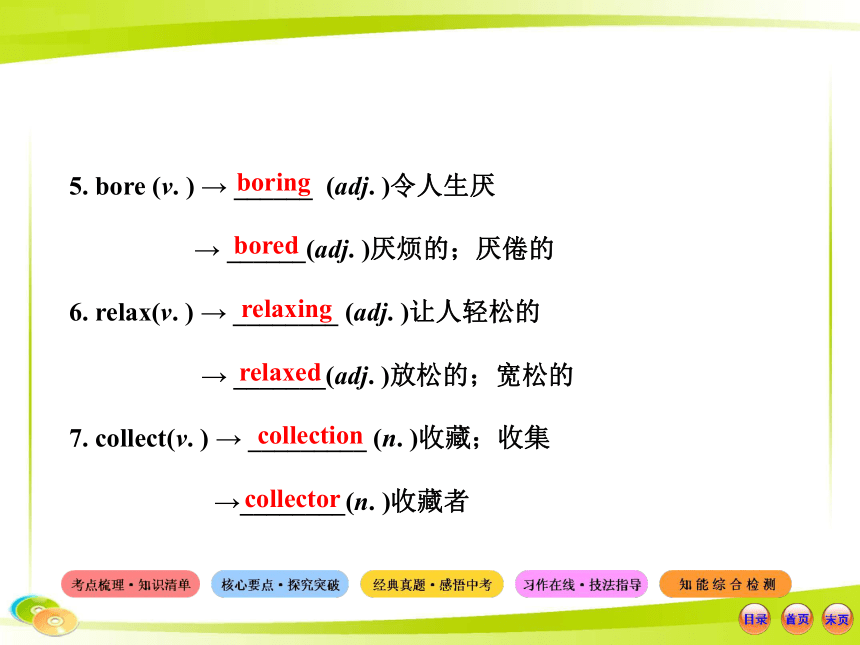 5. bore (v. ) → boring (adj. )令人生厌

→ bored (adj. )厌烦的；厌倦的

6. relax(v. ) → relaxing (adj. )让人轻松的

→ relaxed (adj. )放松的；宽松的

7. collect(v. ) → collection (n. )收藏；收集

→ collector (n. )收藏者

考点梳理·知识清单 核心要点·探究突破 经典真题·感悟中考 习作在线·技法指导 知能综合检测

目录 首页 末页